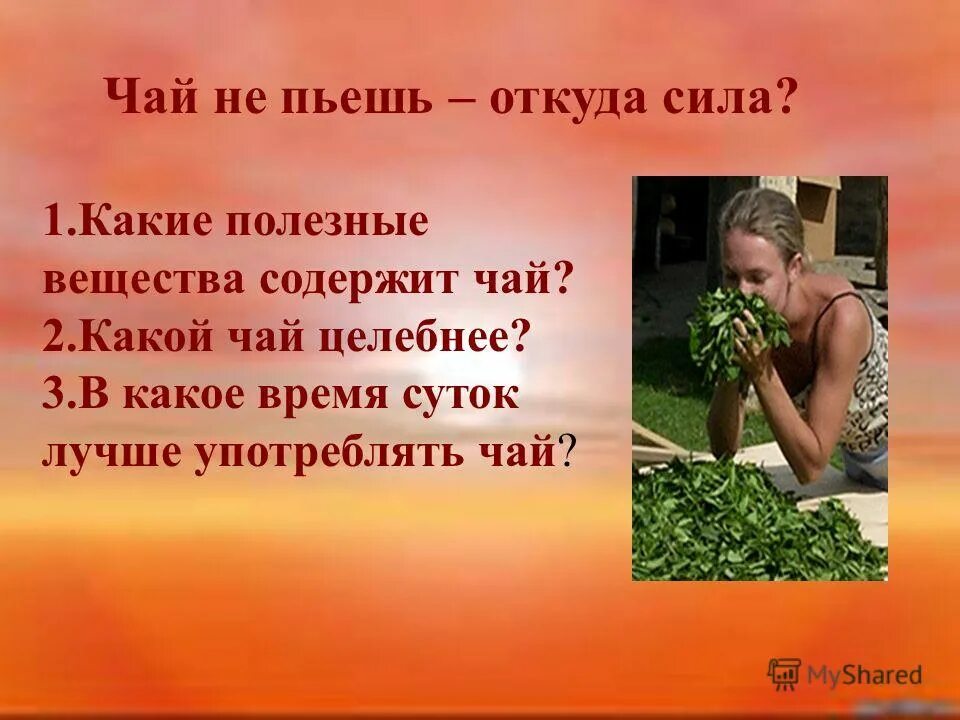 Чай не пьешь – откуда сила?

1.Какие полезные вещества содержит чай?
2.Какой чай целебнее?
3.В какое время суток лучше употреблять чай?

MyShared